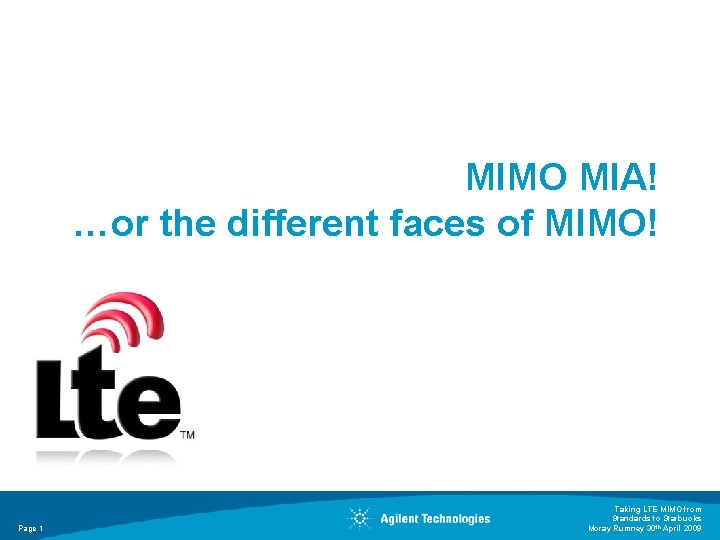 MIMO MIA!
…or the different faces of MIMO!

Lte™

Page 1

Agilent Technologies

Taking LTE MIMO from Standards to Starbucks
Moray Rumney 30th April 2009